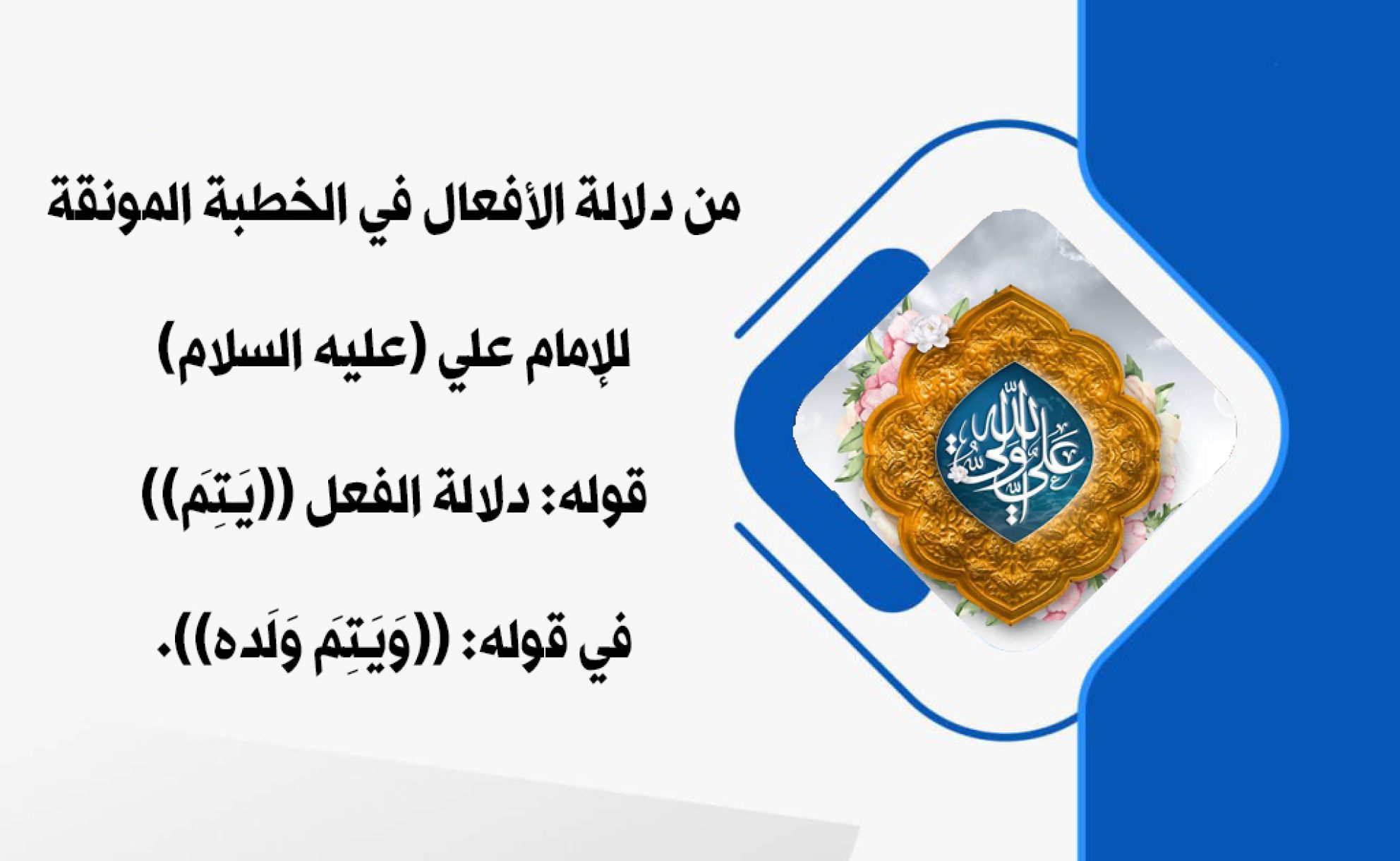 من دلالة الأفعال في الخطبة المونقة

للإمام علي (عليه السلام)

قوله: دلالة الفعل ((يَتِمَ))

في قوله: ((وَيَتِمَ وَلَده)).

علي ولي الله